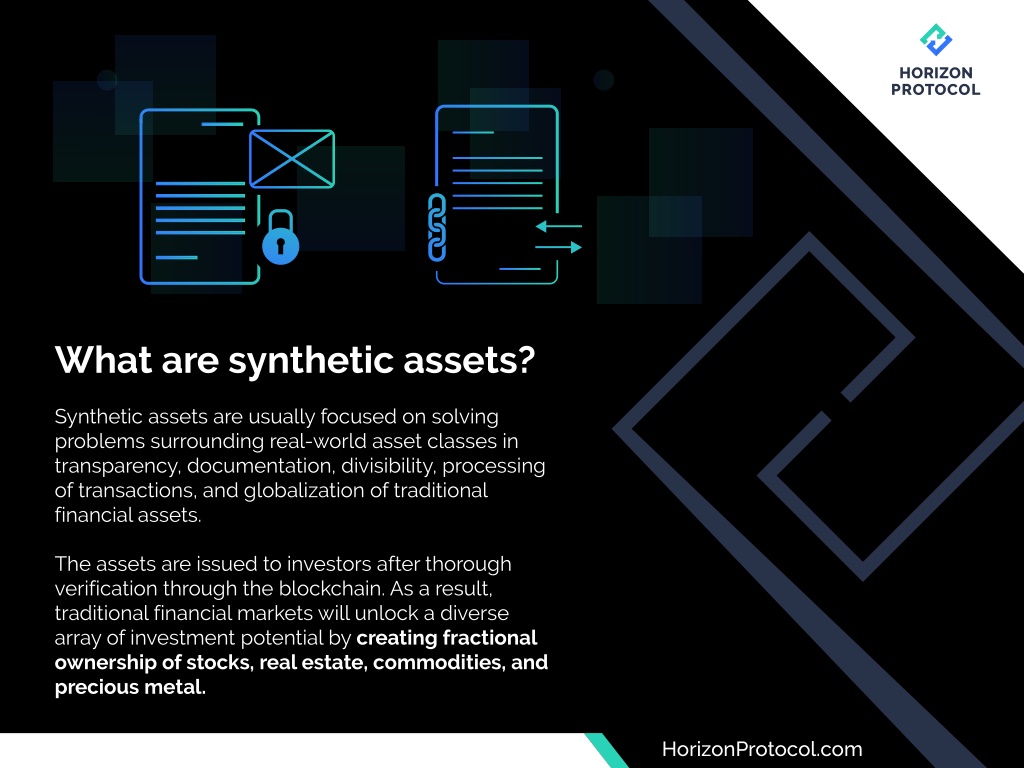 HORIZON PROTOCOL

What are synthetic assets?

Synthetic assets are usually focused on solving problems surrounding real-world asset classes in transparency, documentation, divisibility, processing of transactions, and globalization of traditional financial assets.

The assets are issued to investors after thorough verification through the blockchain. As a result, traditional financial markets will unlock a diverse array of investment potential by creating fractional ownership of stocks, real estate, commodities, and precious metal.

HorizonProtocol.com